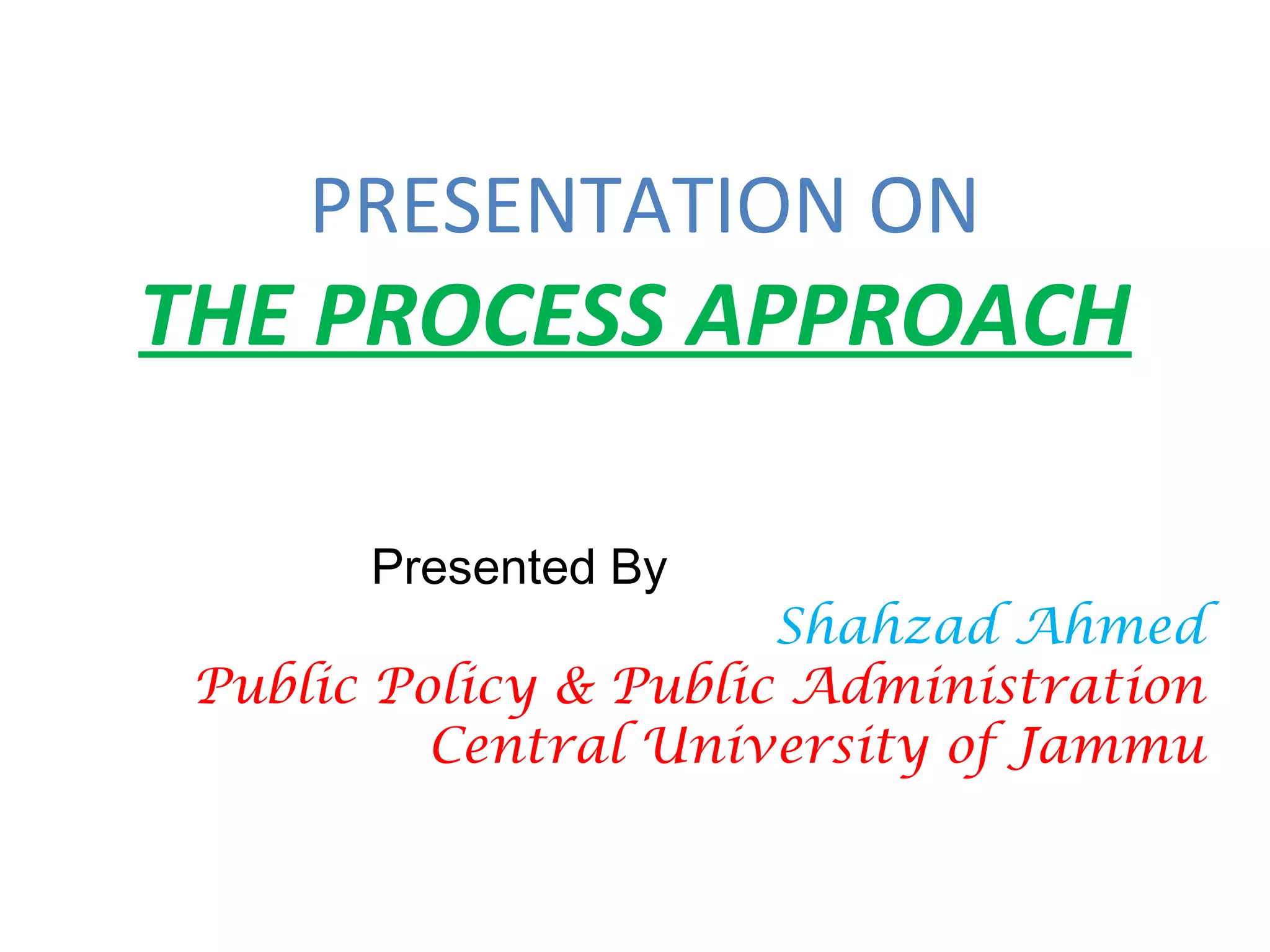 PRESENTATION ON

THE PROCESS APPROACH

Presented By

Shahzad Ahmed
Public Policy & Public Administration
Central University of Jammu